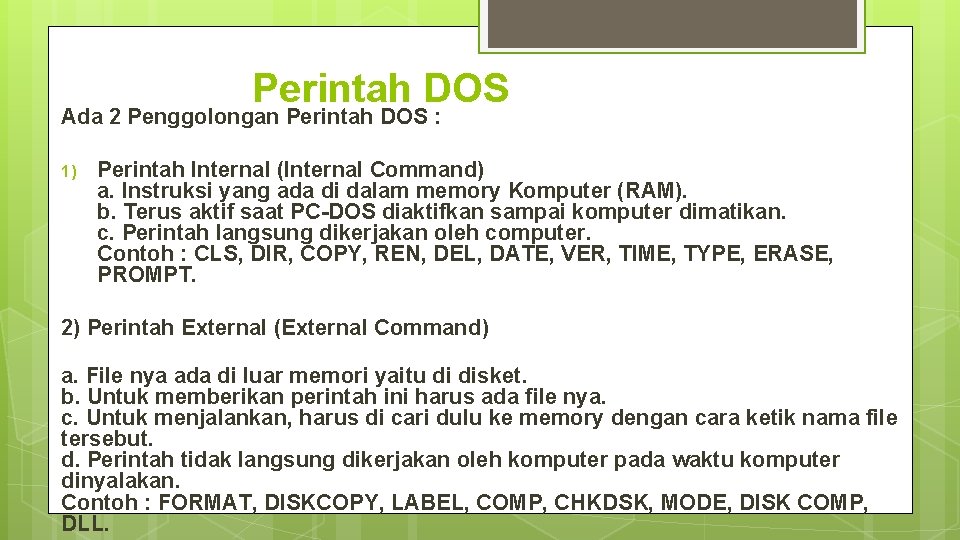 Perintah DOS

Ada 2 Penggolongan Perintah DOS :

1) Perintah Internal (Internal Command)
a. Instruksi yang ada di dalam memory Komputer (RAM).
b. Terus aktif saat PC-DOS diaktifkan sampai komputer dimatikan.
c. Perintah langsung dikerjakan oleh computer.
Contoh : CLS, DIR, COPY, REN, DEL, DATE, VER, TIME, TYPE, ERASE, PROMPT.

2) Perintah External (External Command)

a. File nya ada di luar memori yaitu di disket.
b. Untuk memberikan perintah ini harus ada file nya.
c. Untuk menjalankan, harus di cari dulu ke memory dengan cara ketik nama file tersebut.
d. Perintah tidak langsung dikerjakan oleh komputer pada waktu komputer dinyalakan.
Contoh : FORMAT, DISKCOPY, LABEL, COMP, CHKDSK, MODE, DISK COMP, DLL.